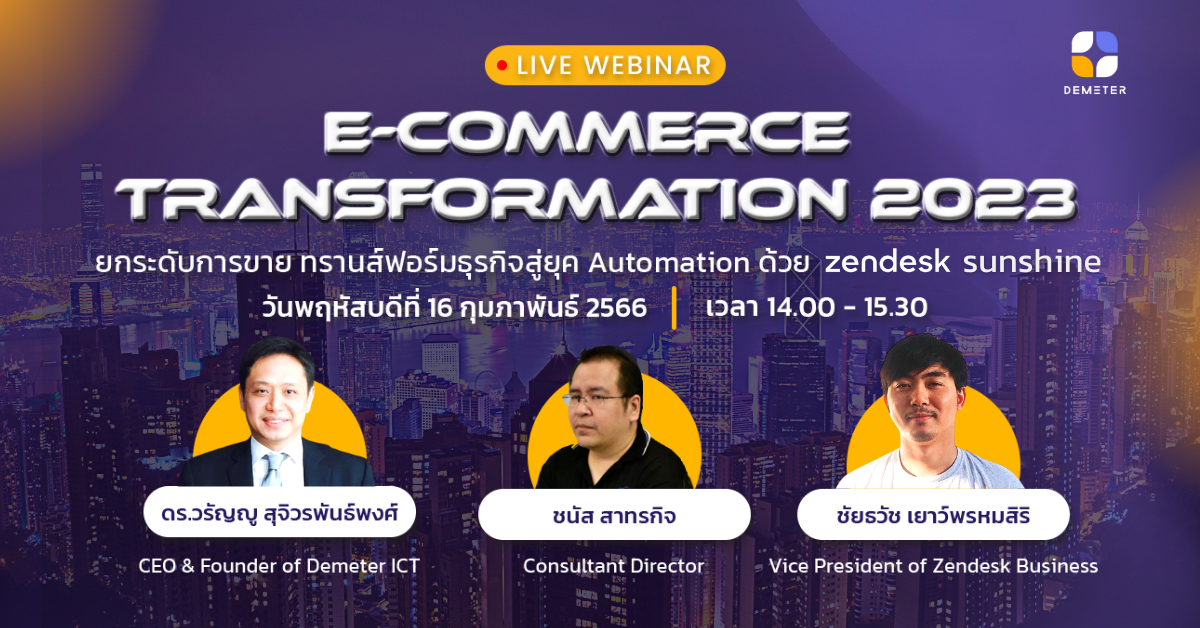 LIVE WEBINAR

DEMETER

E-COMMERCE TRANSFORMATION 2023

ยกระดับการขาย ทรานส์ฟอร์มธุรกิจสู่ยุค Automation ด้วย zendesk sunshine

วันพฤหัสบดีที่ 16 กุมภาพันธ์ 2566 | เวลา 14.00 - 15.30

ดร.วรัญญู สุจิวรพันธ์พงศ์
CEO & Founder of Demeter ICT

ชนัส สาทรกิจ
Consultant Director

ชัยธวัช เยาว์พรหมสิริ
Vice President of Zendesk Business